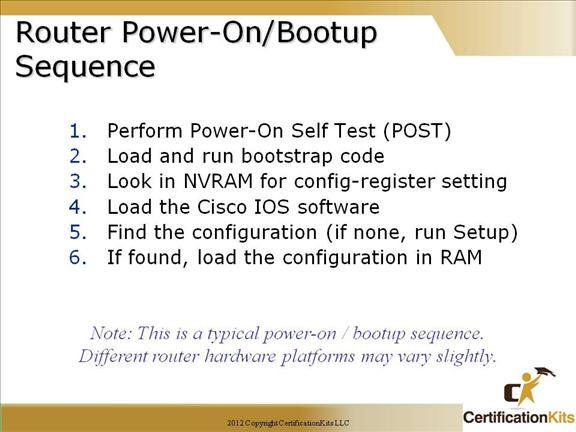 Router Power-On/Bootup Sequence

1. Perform Power-On Self Test (POST)
2. Load and run bootstrap code
3. Look in NVRAM for config-register setting
4. Load the Cisco IOS software
5. Find the configuration (if none, run Setup)
6. If found, load the configuration in RAM

Note: This is a typical power-on / bootup sequence. Different router hardware platforms may vary slightly.

2012 Copyright CertificationKits LLC

CertificationKits